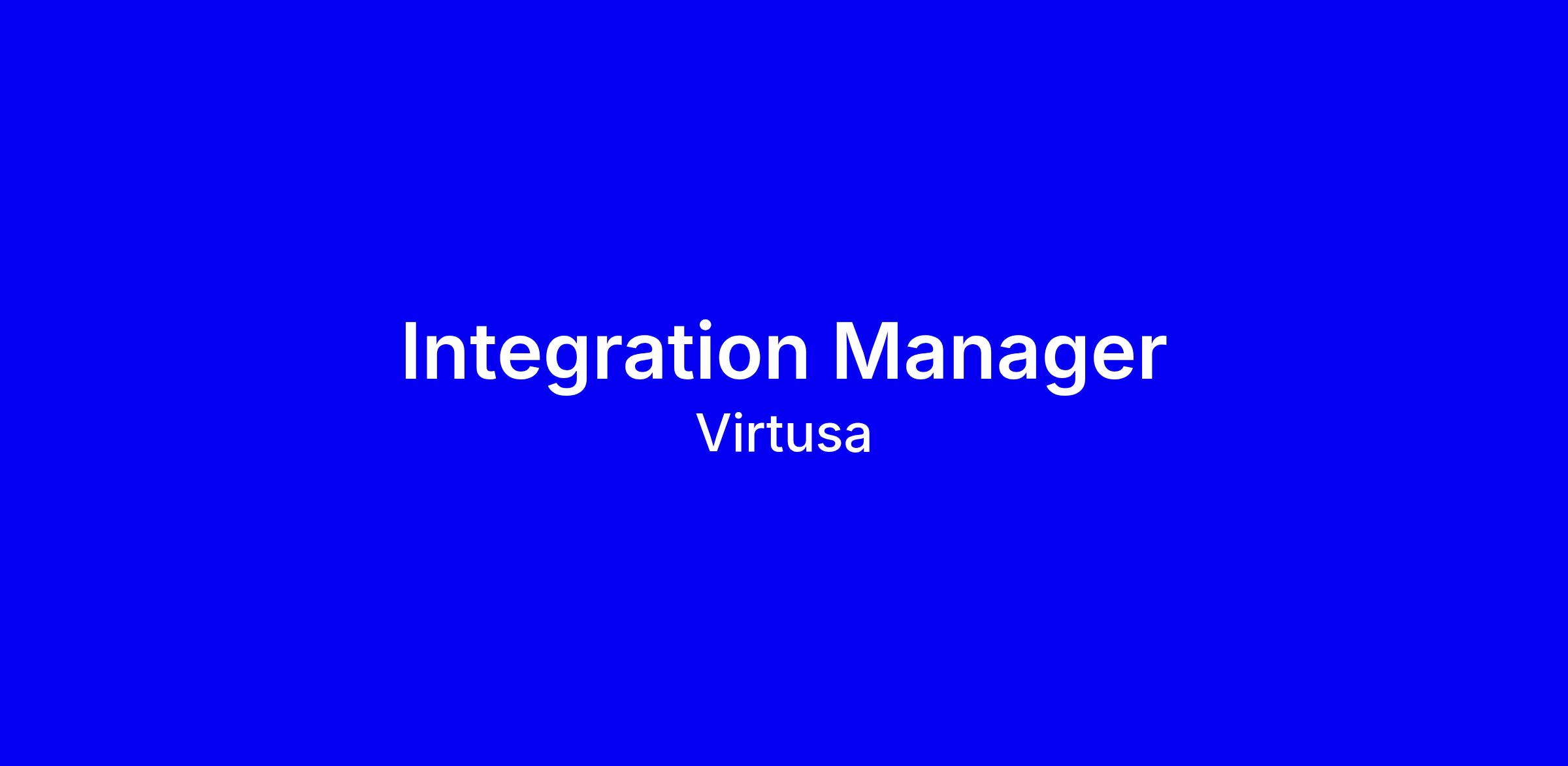 Integration Manager
Virtusa